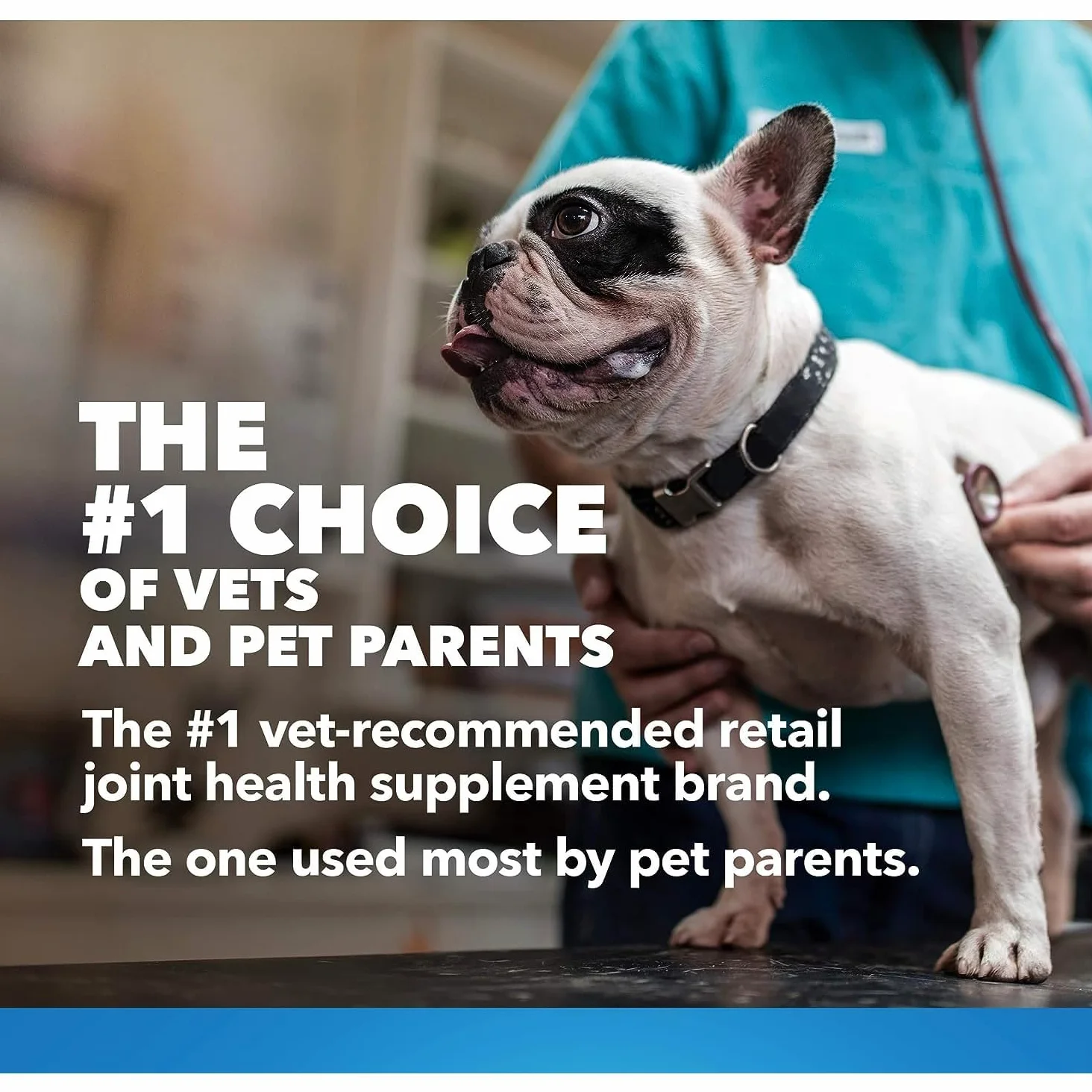 THE
#1 CHOICE
OF VETS
AND PET PARENTS

The #1 vet-recommended retail joint health supplement brand.

The one used most by pet parents.